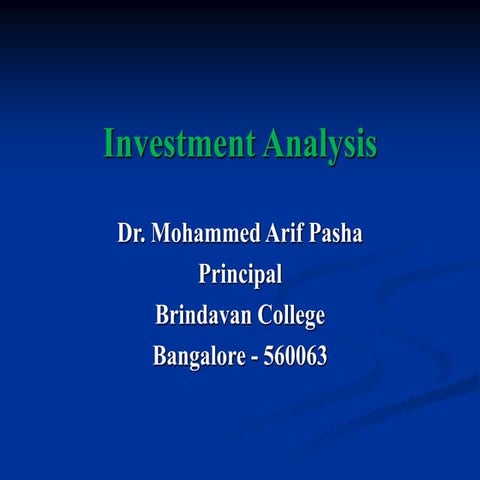 Investment Analysis

Dr. Mohammed Arif Pasha
Principal
Brindavan College
Bangalore - 560063